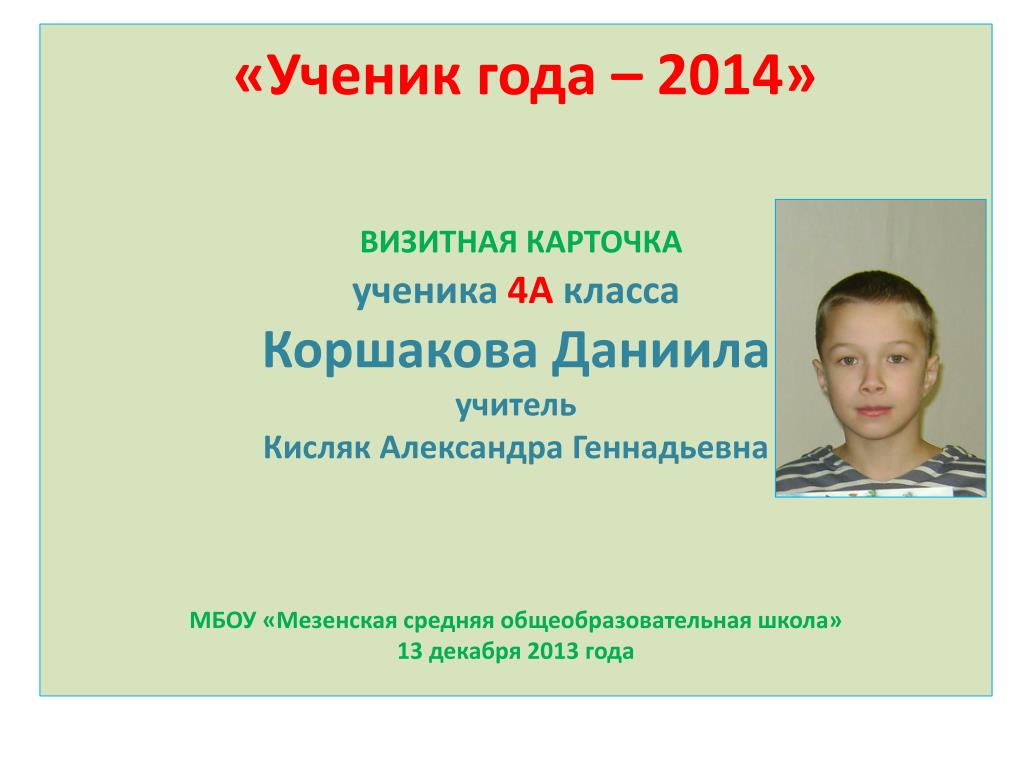 «Ученик года – 2014»

ВИЗИТНАЯ КАРТОЧКА
ученика 4А класса
Коршакова Даниила
учитель
Кисляк Александра Геннадьевна

МБОУ «Мезенская средняя общеобразовательная школа»
13 декабря 2013 года